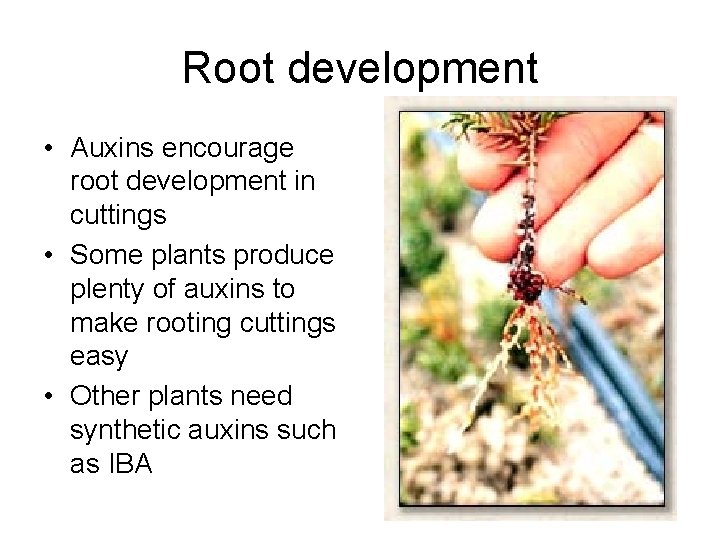 Root development

• Auxins encourage root development in cuttings
• Some plants produce plenty of auxins to make rooting cuttings easy
• Other plants need synthetic auxins such as IBA